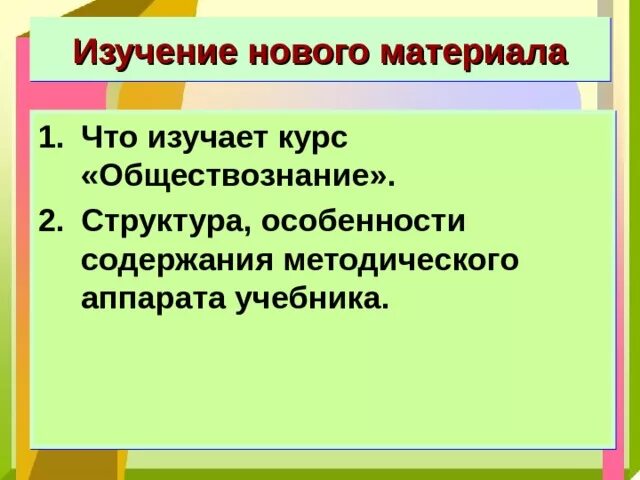 Изучение нового материала

1. Что изучает курс «Обществознание».
2. Структура, особенности содержания методического аппарата учебника.